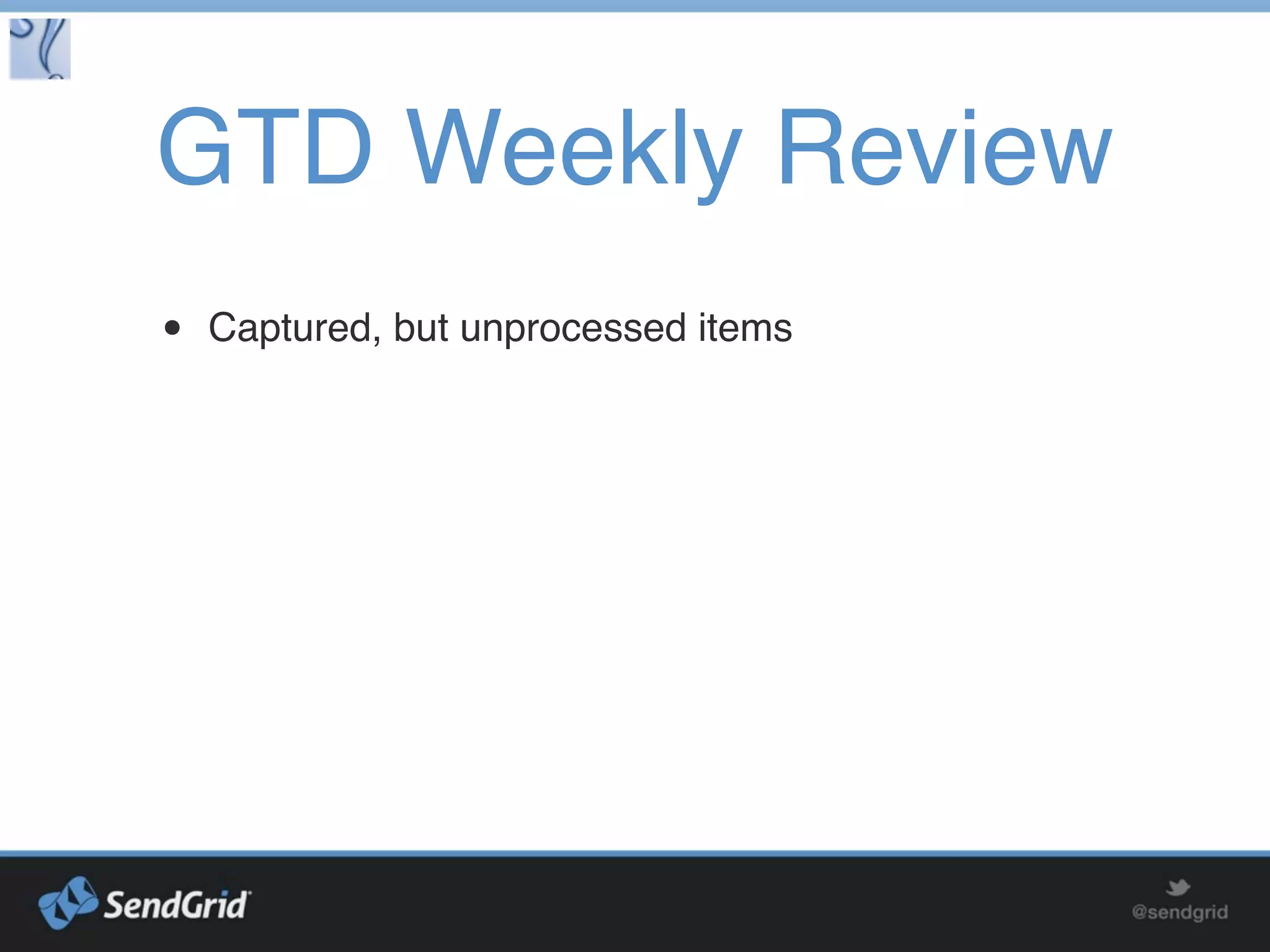 GTD Weekly Review

• Captured, but unprocessed items

SendGrid

@sendgrid